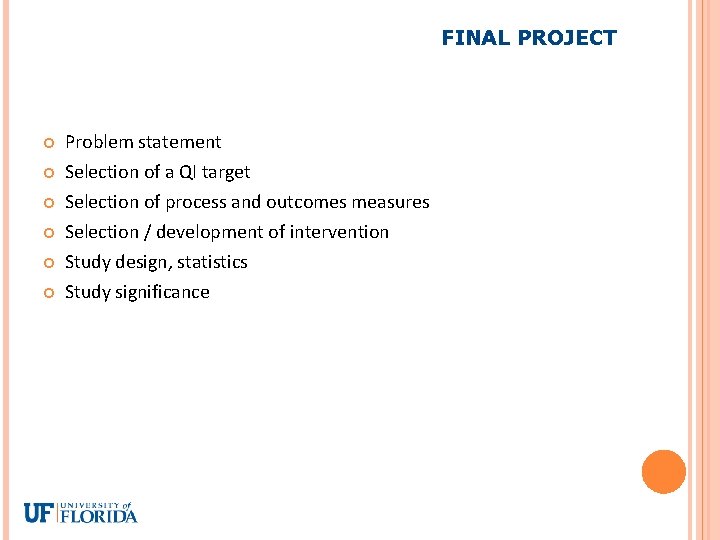 FINAL PROJECT

Problem statement
Selection of a QI target
Selection of process and outcomes measures
Selection / development of intervention
Study design, statistics
Study significance

UF UNIVERSITY of FLORIDA